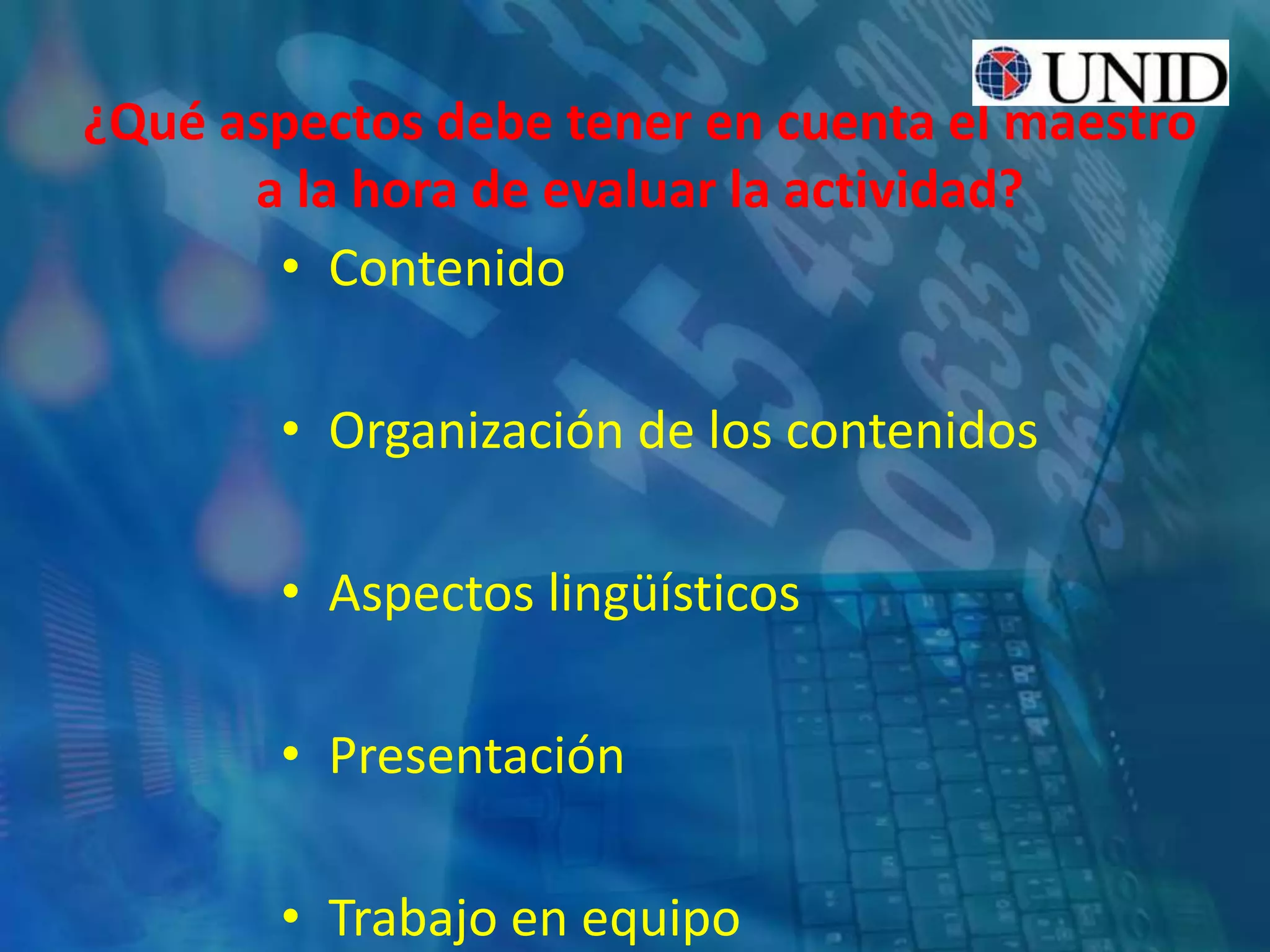 UNID

¿Qué aspectos debe tener en cuenta el maestro a la hora de evaluar la actividad?

• Contenido

• Organización de los contenidos

• Aspectos lingüísticos

• Presentación

• Trabajo en equipo